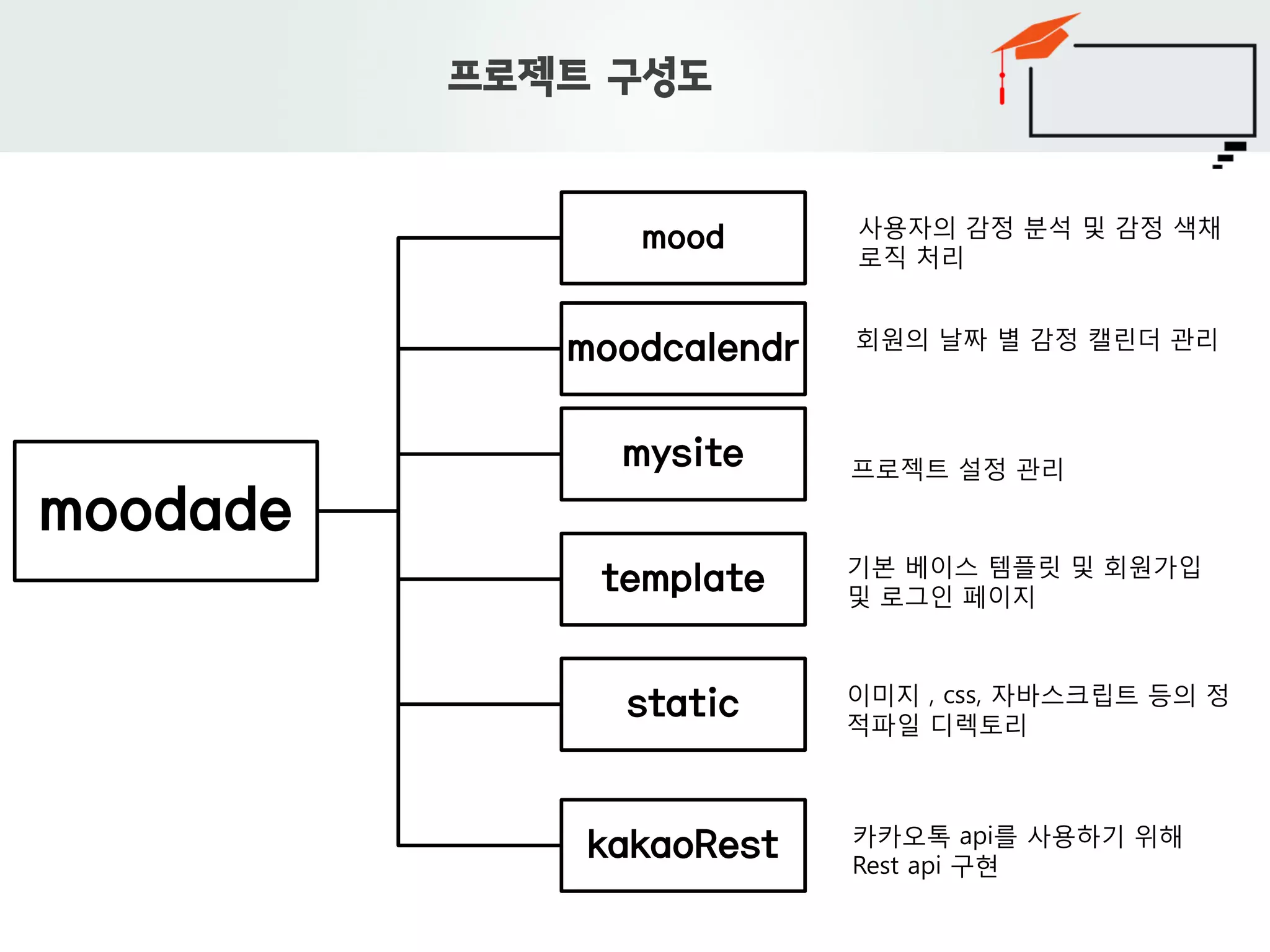 프로젝트 구성도

moodade

mood

사용자의 감정 분석 및 감정 색채 로직 처리

moodcalendr

회원의 날짜 별 감정 캘린더 관리

mysite

프로젝트 설정 관리

template

기본 베이스 템플릿 및 회원가입 및 로그인 페이지

static

이미지 , css, 자바스크립트 등의 정적파일 디렉토리

kakaoRest

카카오톡 api를 사용하기 위해 Rest api 구현